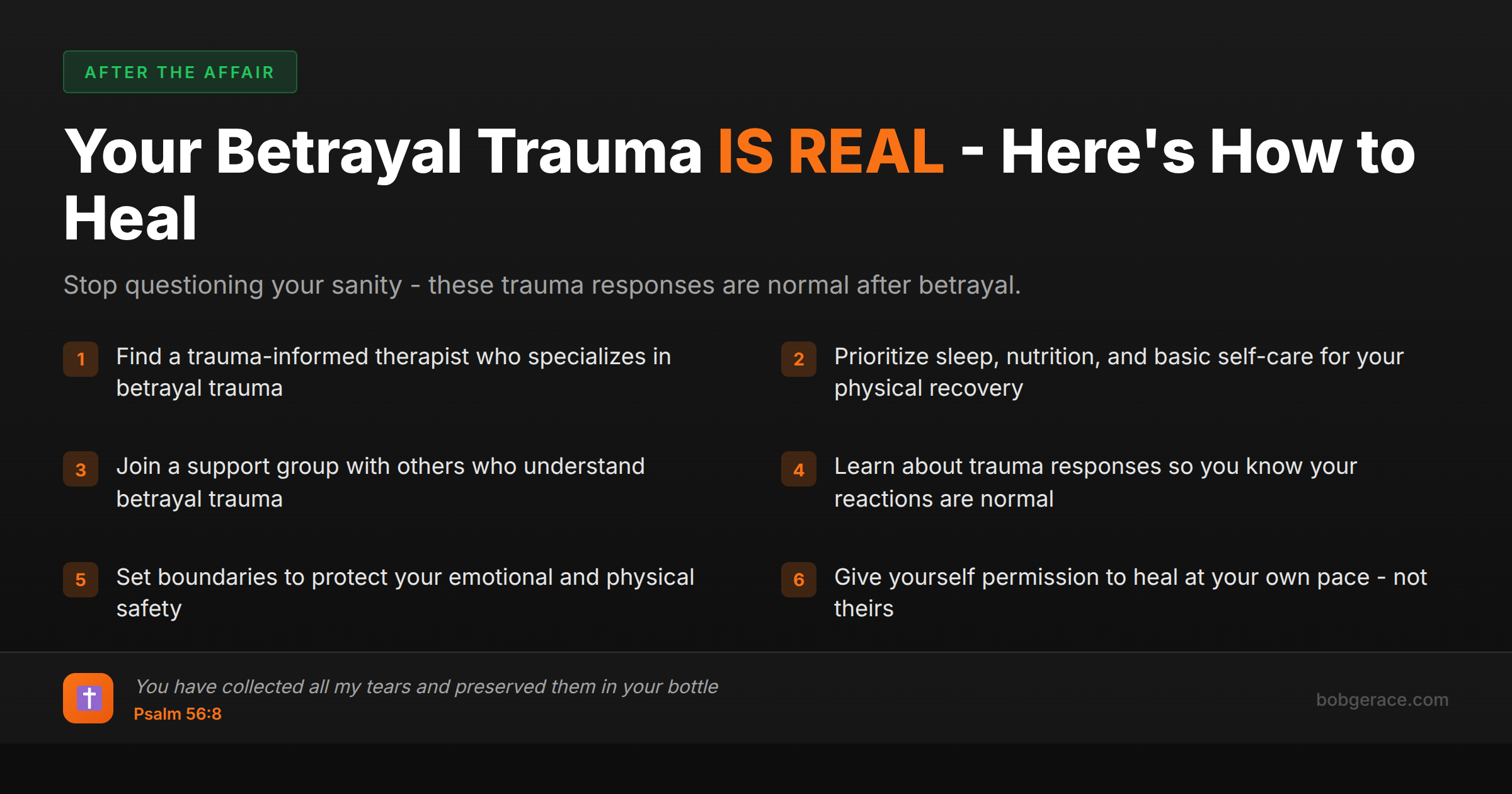 AFTER THE AFFAIR

Your Betrayal Trauma IS REAL - Here's How to Heal

Stop questioning your sanity - these trauma responses are normal after betrayal.

1 Find a trauma-informed therapist who specializes in betrayal trauma

2 Prioritize sleep, nutrition, and basic self-care for your physical recovery

3 Join a support group with others who understand betrayal trauma

4 Learn about trauma responses so you know your reactions are normal

5 Set boundaries to protect your emotional and physical safety

6 Give yourself permission to heal at your own pace - not theirs

You have collected all my tears and preserved them in your bottle
Psalm 56:8

bobgerace.com